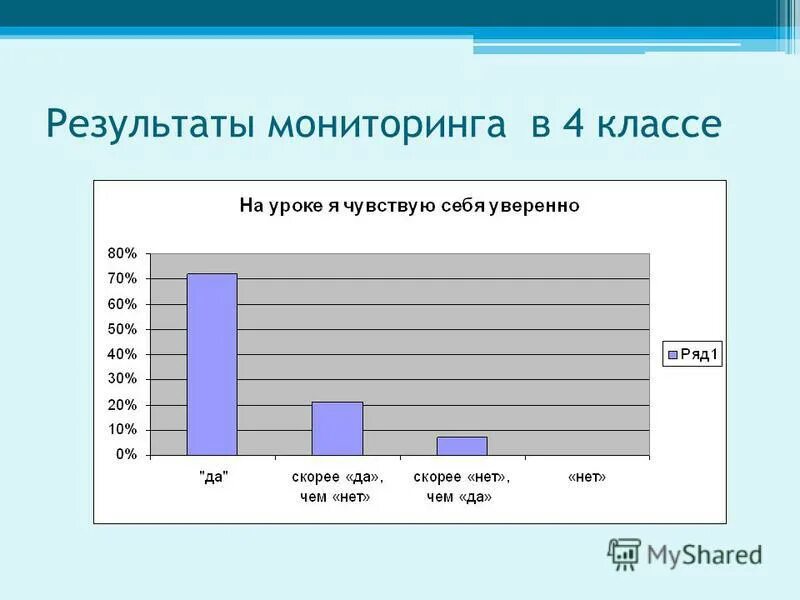 Результаты мониторинга в 4 классе

На уроке я чувствую себя уверенно

80%
70%
60%
50%
40%
30%
20%
10%
0%

"да"
скорее «да», чем «нет»
скорее «нет», чем «да»
«нет»

Ряд1

MyShared